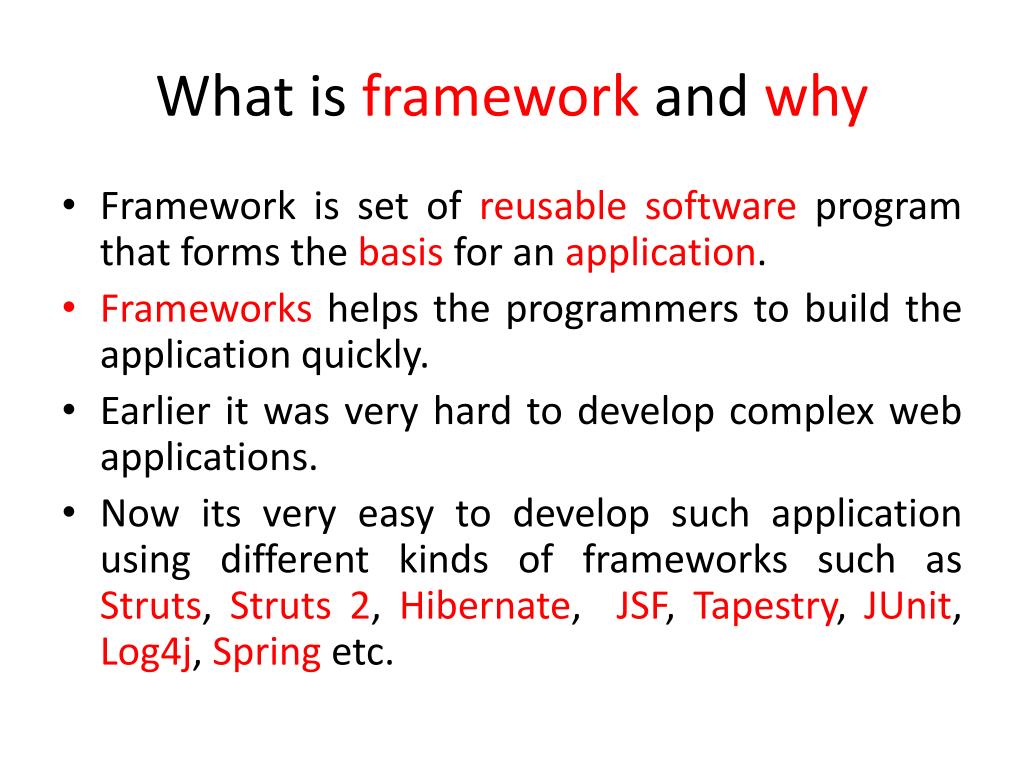 What is framework and why

• Framework is set of reusable software program that forms the basis for an application.

• Frameworks helps the programmers to build the application quickly.

• Earlier it was very hard to develop complex web applications.

• Now its very easy to develop such application using different kinds of frameworks such as Struts, Struts 2, Hibernate, JSF, Tapestry, JUnit, Log4j, Spring etc.